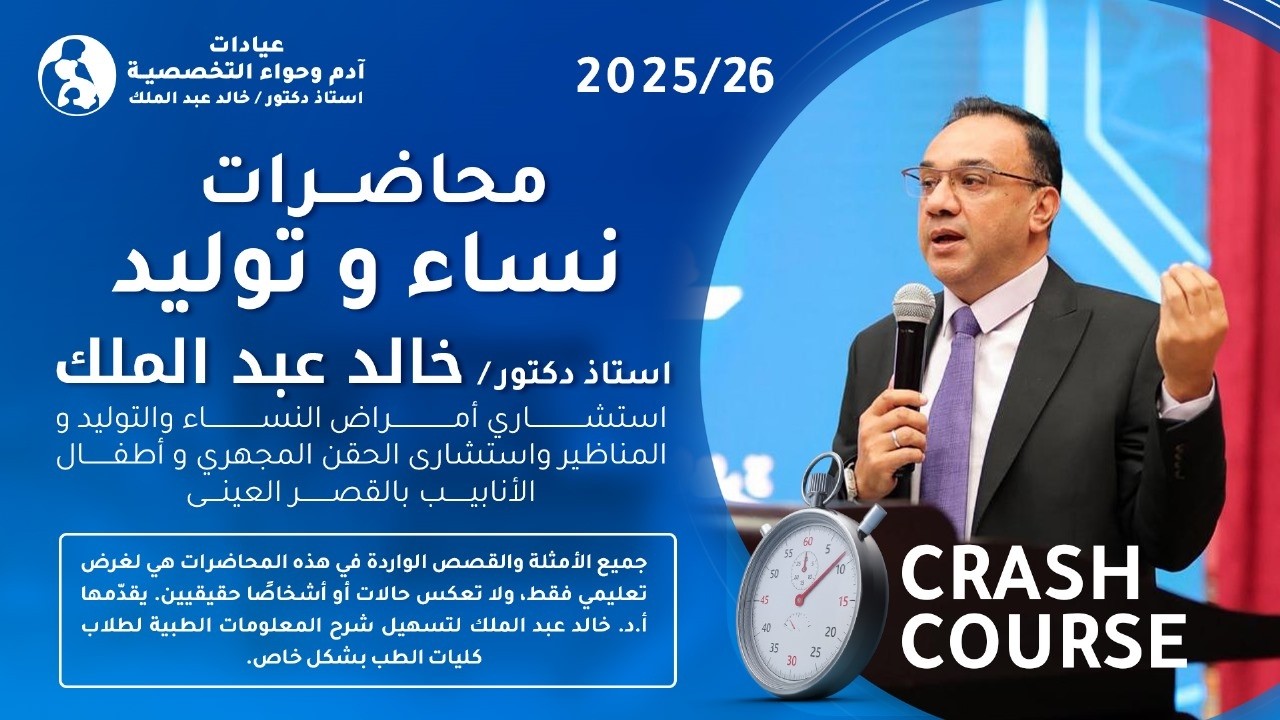 عيادات
آدم وحواء التخصصية
استاذ دكتور/ خالد عبد الملك

2025/26

محاضرات
نساء و توليد

استاذ دكتور/ خالد عبد الملك
استشاري أمراض النساء والتوليد و المناظير واستشارى الحقن المجهري و أطفال الأنابيب بالقصر العينى

جميع الأمثلة والقصص الواردة في هذه المحاضرات هي لغرض تعليمي فقط، ولا تعكس حالات أو أشخاصًا حقيقيين. يقدّمها أ.د. خالد عبد الملك لتسهيل شرح المعلومات الطبية لطلاب كليات الطب بشكل خاص.

60
5
10
15
20
25
30
35
40
45
50
55

CRASH
COURSE